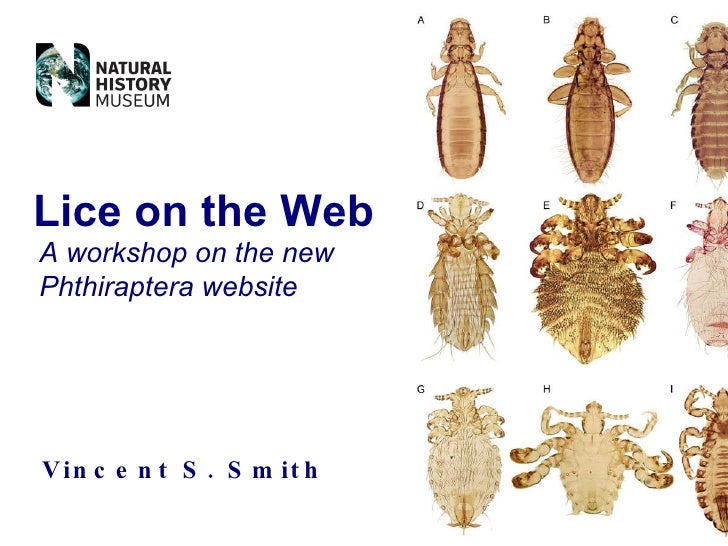 NATURAL HISTORY MUSEUM

Lice on the Web

A workshop on the new Phthiraptera website

Vincent S. Smith

A

B

C

D

E

F

G

H

I